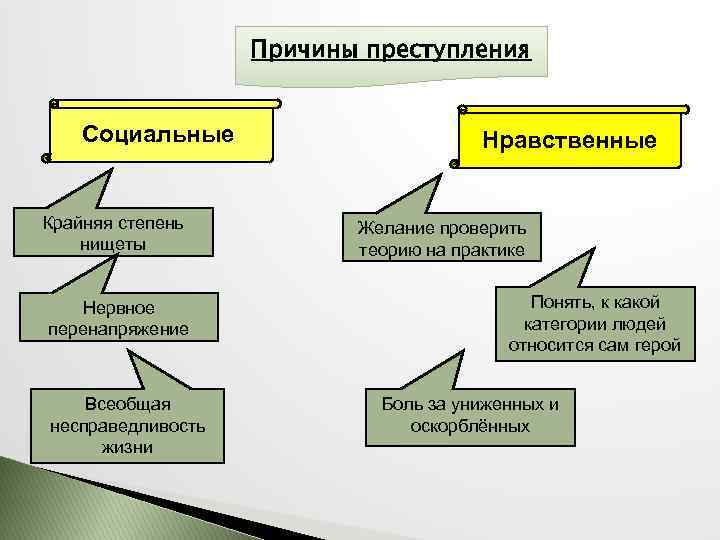 Причины преступления

Социальные

Крайняя степень нищеты

Нервное перенапряжение

Всеобщая несправедливость жизни

Нравственные

Желание проверить теорию на практике

Понять, к какой категории людей относится сам герой

Боль за униженных и оскорблённых